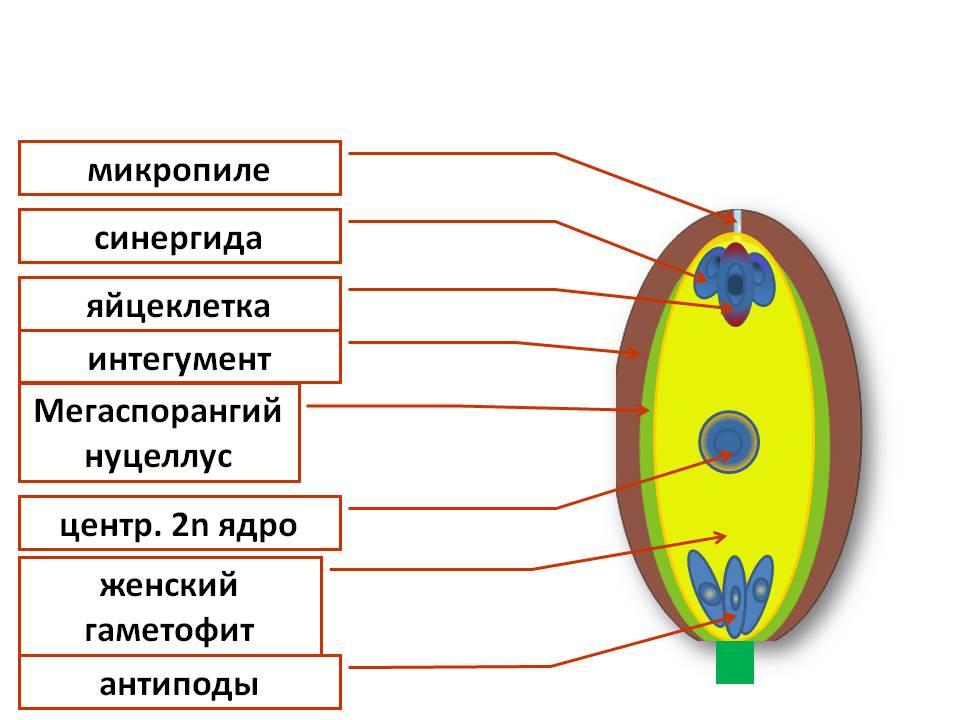 микропиле

синергида

яйцеклетка

интегумент

Мегаспорангий нуцеллус

центр. 2n ядро

женский гаметофит

антиподы